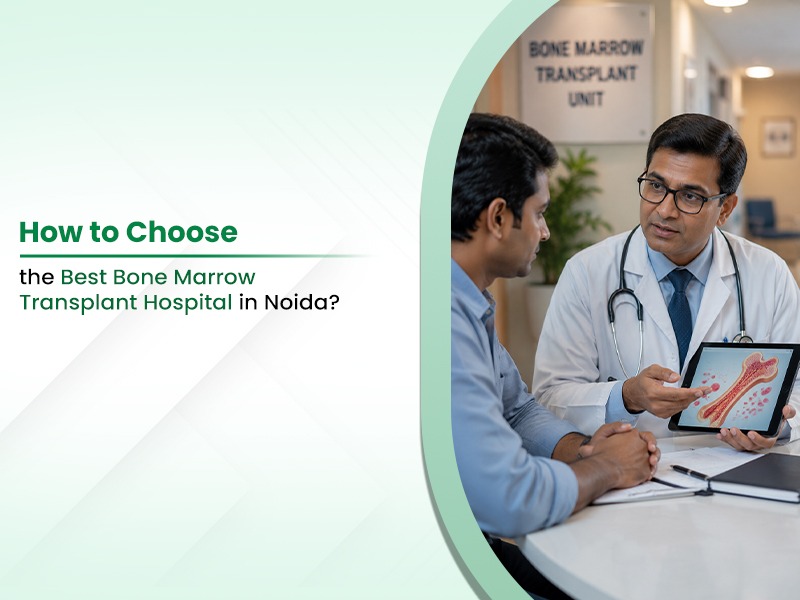 How to Choose

the Best Bone Marrow Transplant Hospital in Noida?

BONE MARROW TRANSPLANT UNIT